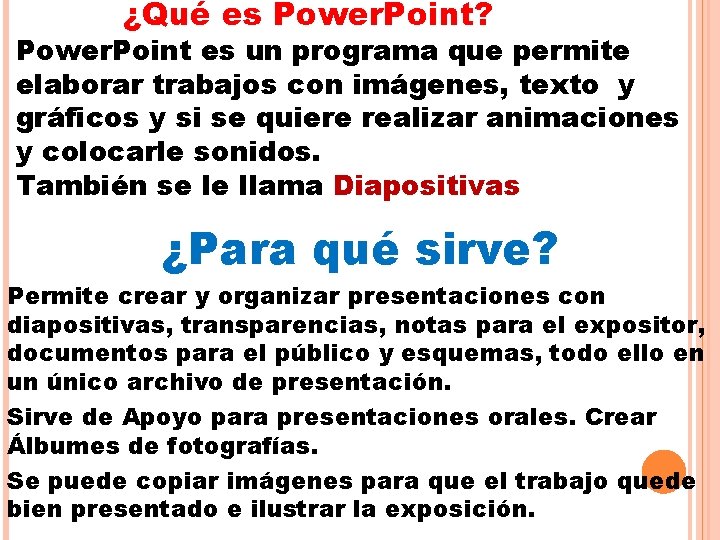 ¿Qué es PowerPoint?

PowerPoint es un programa que permite elaborar trabajos con imágenes, texto y gráficos y si se quiere realizar animaciones y colocarle sonidos.
También se le llama Diapositivas

¿Para qué sirve?

Permite crear y organizar presentaciones con diapositivas, transparencias, notas para el expositor, documentos para el público y esquemas, todo ello en un único archivo de presentación.

Sirve de Apoyo para presentaciones orales. Crear Álbumes de fotografías.

Se puede copiar imágenes para que el trabajo quede bien presentado e ilustrar la exposición.